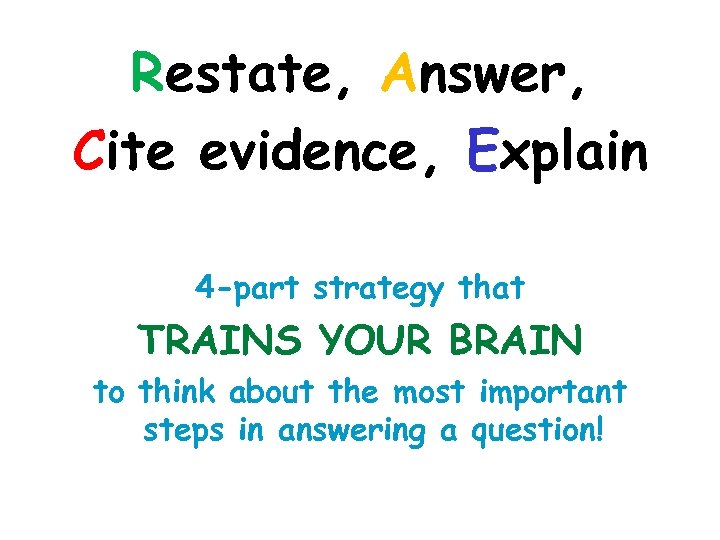 Restate, Answer, Cite evidence, Explain

4-part strategy that
TRAINS YOUR BRAIN
to think about the most important steps in answering a question!